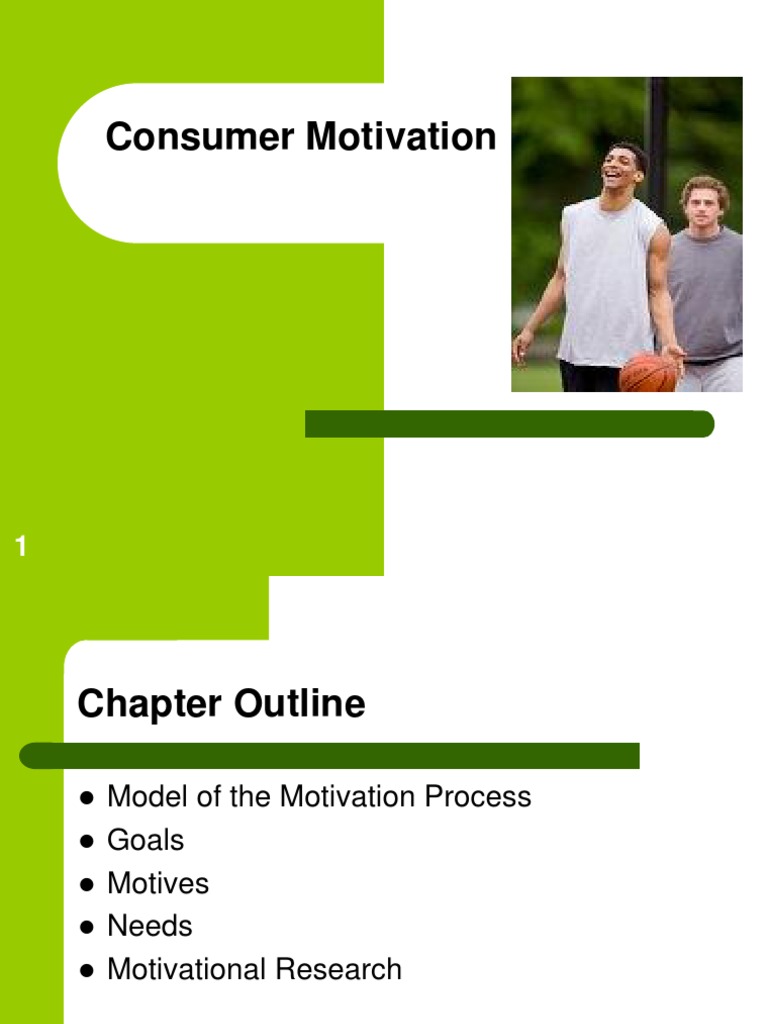 Consumer Motivation

1

Chapter Outline

- Model of the Motivation Process
- Goals
- Motives
- Needs
- Motivational Research